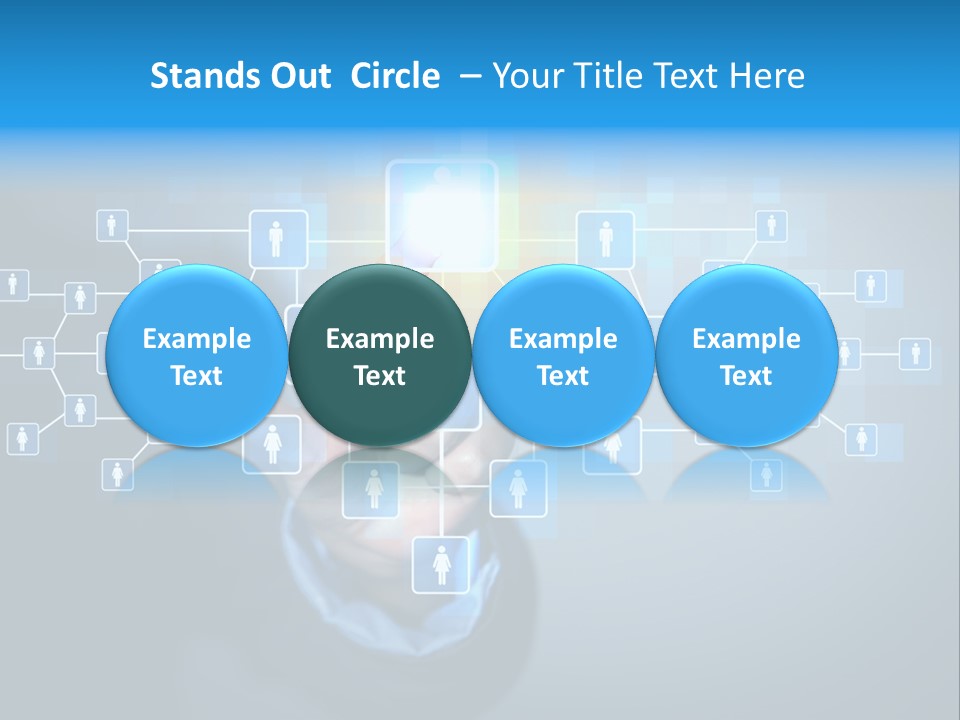 Stands Out Circle – Your Title Text Here

Example Text

Example Text

Example Text

Example Text